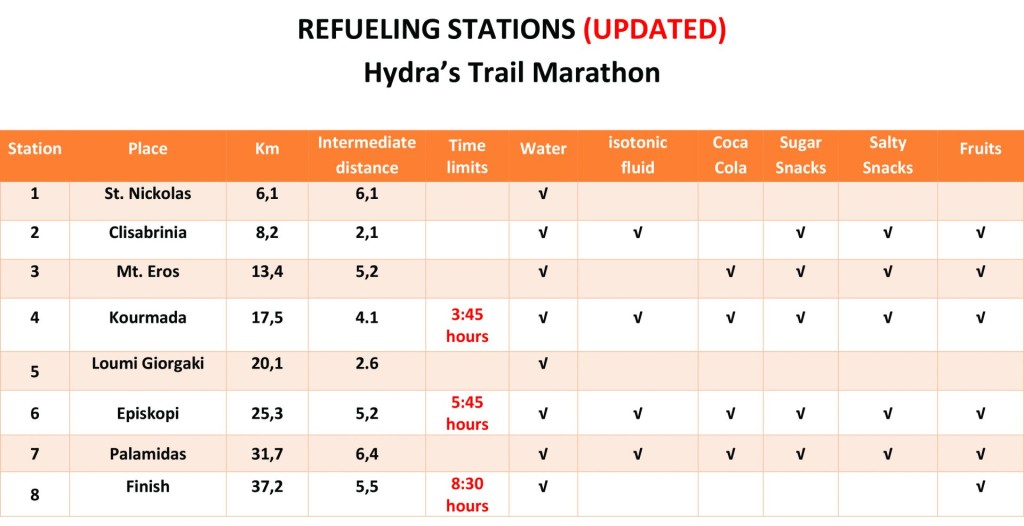 REFUELING STATIONS (UPDATED)
Hydra's Trail Marathon

| Station | Place | Km | Intermediate distance | Time limits | Water | isotonic fluid | Coca Cola | Sugar Snacks | Salty Snacks | Fruits |
|---|---|---|---|---|---|---|---|---|---|---|
| 1 | St. Nickolas | 6,1 | 6,1 | | √ | | | | | |
| 2 | Clisabrinia | 8,2 | 2,1 | | √ | √ | | √ | √ | √ |
| 3 | Mt. Eros | 13,4 | 5,2 | | √ | | √ | √ | √ | √ |
| 4 | Kourmada | 17,5 | 4.1 | 3:45 hours | √ | √ | √ | √ | √ | √ |
| 5 | Loumi Giorgaki | 20,1 | 2.6 | | √ | | | | | |
| 6 | Episkopi | 25,3 | 5,2 | 5:45 hours | √ | √ | √ | √ | √ | √ |
| 7 | Palamidas | 31,7 | 6,4 | | √ | √ | √ | √ | √ | √ |
| 8 | Finish | 37,2 | 5,5 | 8:30 hours | √ | | | | | √ |